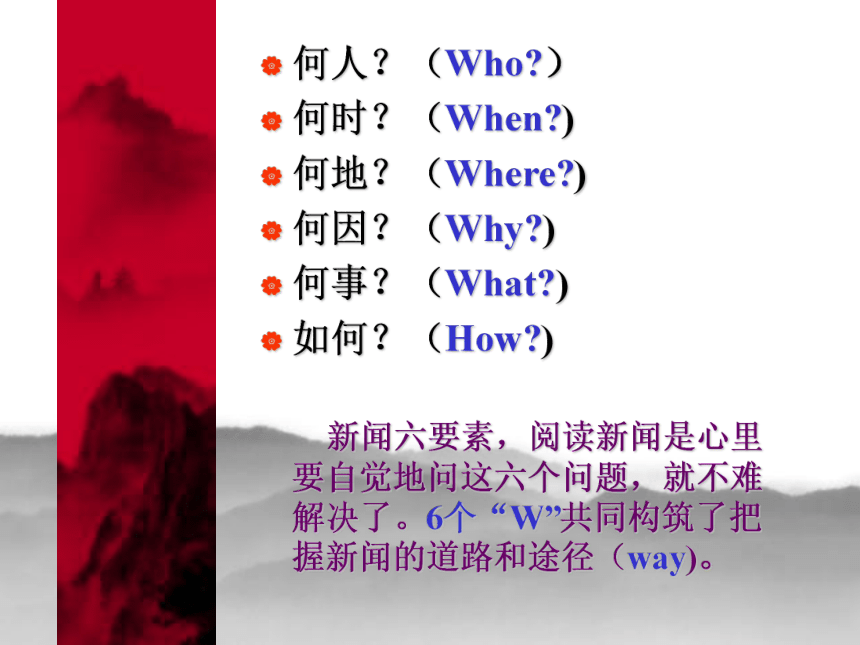 何人？（Who?）
何时？（When?)
何地？（Where?)
何因？（Why?)
何事？（What?)
如何？（How?)

新闻六要素，阅读新闻是心里要自觉地问这六个问题，就不难解决了。6个“W”共同构筑了把握新闻的道路和途径（way)。